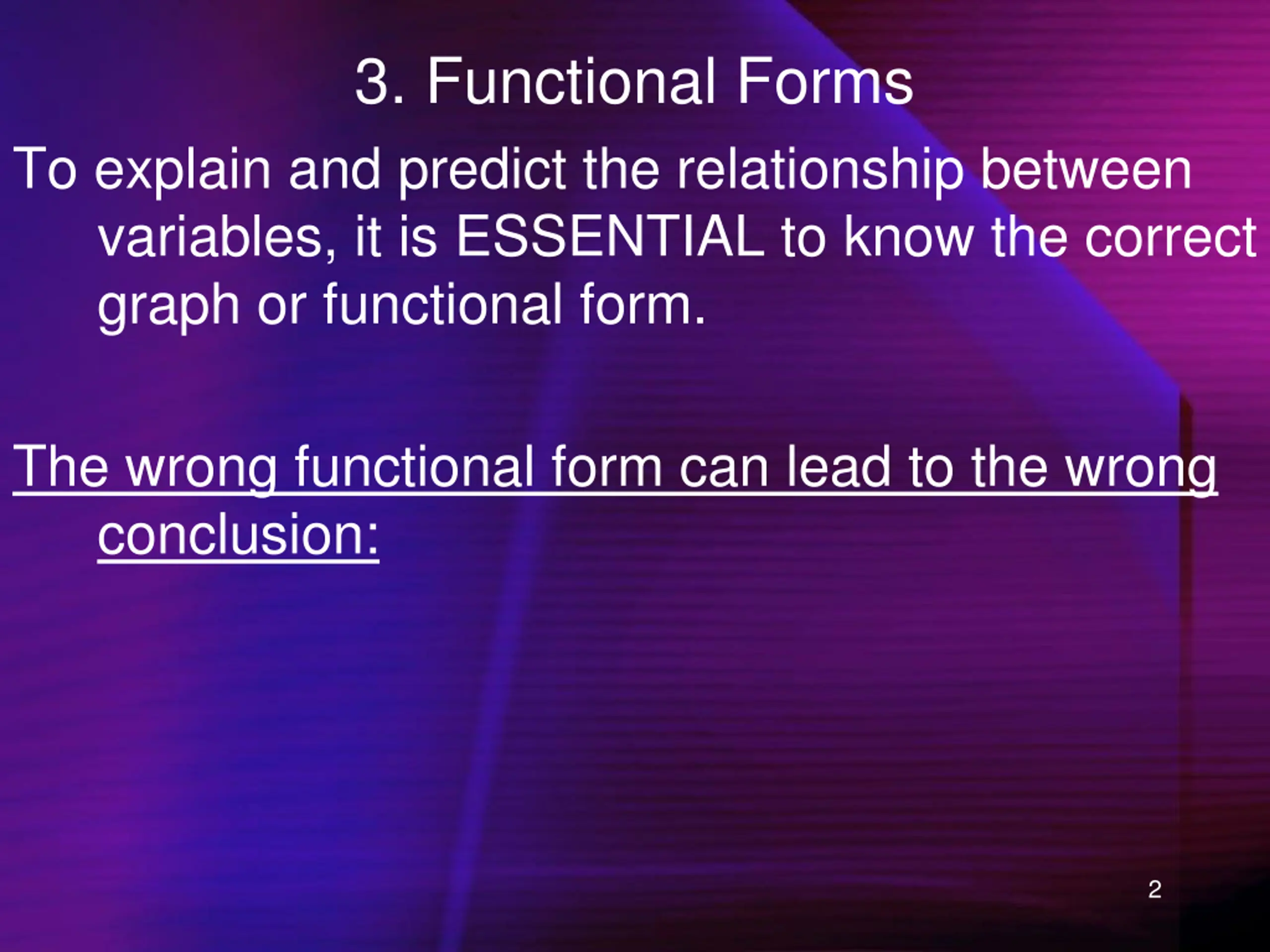 3. Functional Forms

To explain and predict the relationship between variables, it is ESSENTIAL to know the correct graph or functional form.

The wrong functional form can lead to the wrong conclusion:

2